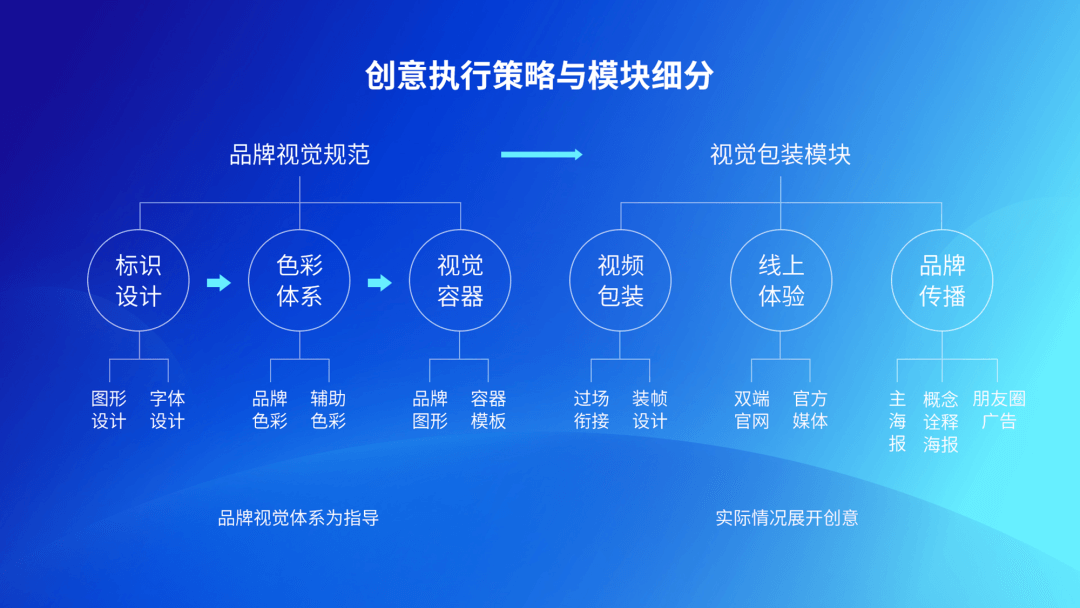 创意执行策略与模块细分

品牌视觉规范

视觉包装模块

标识设计

色彩体系

视觉容器

视频包装

线上体验

品牌传播

图形设计

字体设计

品牌色彩

辅助色彩

品牌图形

容器模板

过场衔接

装帧设计

双端官网

官方媒体

主海报

概念诠释海报

朋友圈广告

品牌视觉体系为指导

实际情况展开创意